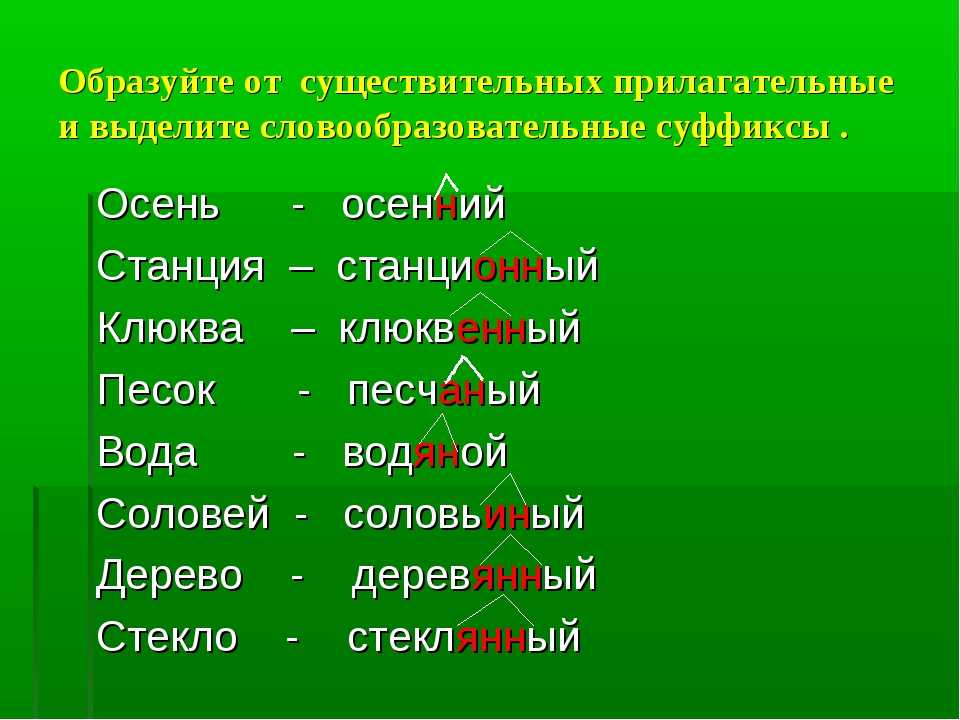 Образуйте от существительных прилагательные и выделите словообразовательные суффиксы .

Осень - осенний
Станция – станционный
Клюква – клюквенный
Песок - песчаный
Вода - водяной
Соловей - соловьиный
Дерево - деревянный
Стекло - стеклянный